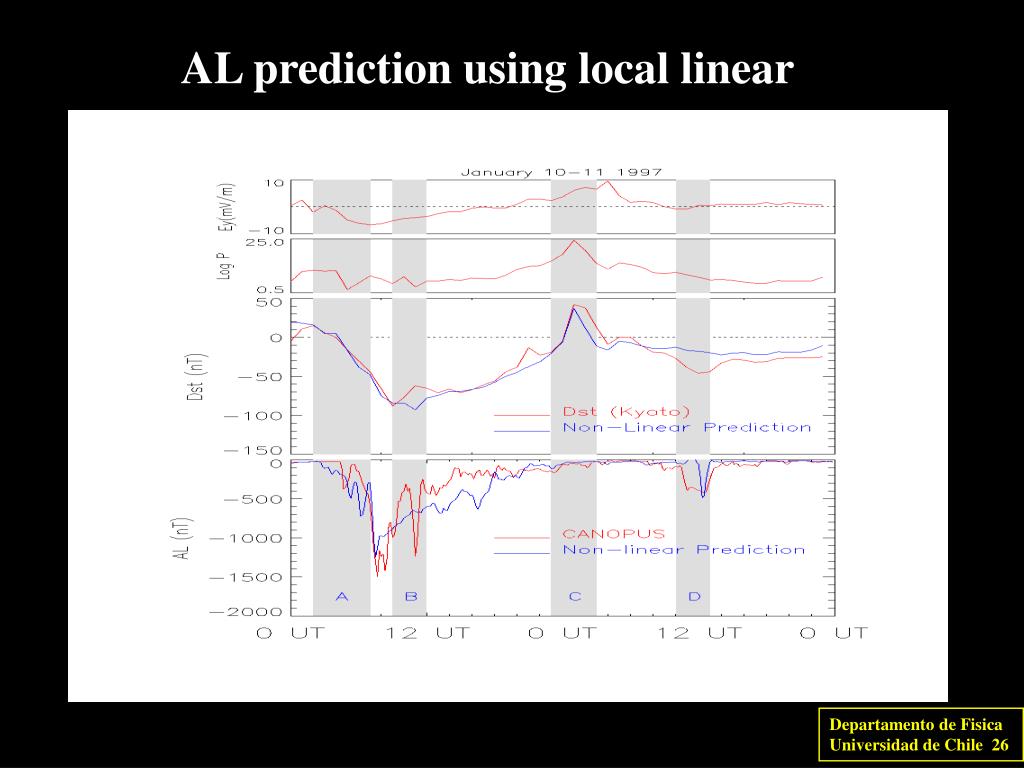 AL prediction using local linear

January 10–11 1997

Ey(mV/m)
10
−10

Log P
25.0
0.5

Dst (nT)
50
0
−50
−100
−150

Dst (Kyoto)
Non−Linear Prediction

AL (nT)
0
−500
−1000
−1500
−2000

CANOPUS
Non−linear Prediction

A
B
C
D

0 UT
12 UT
0 UT
12 UT
0 UT

Departamento de Fisica
Universidad de Chile 26